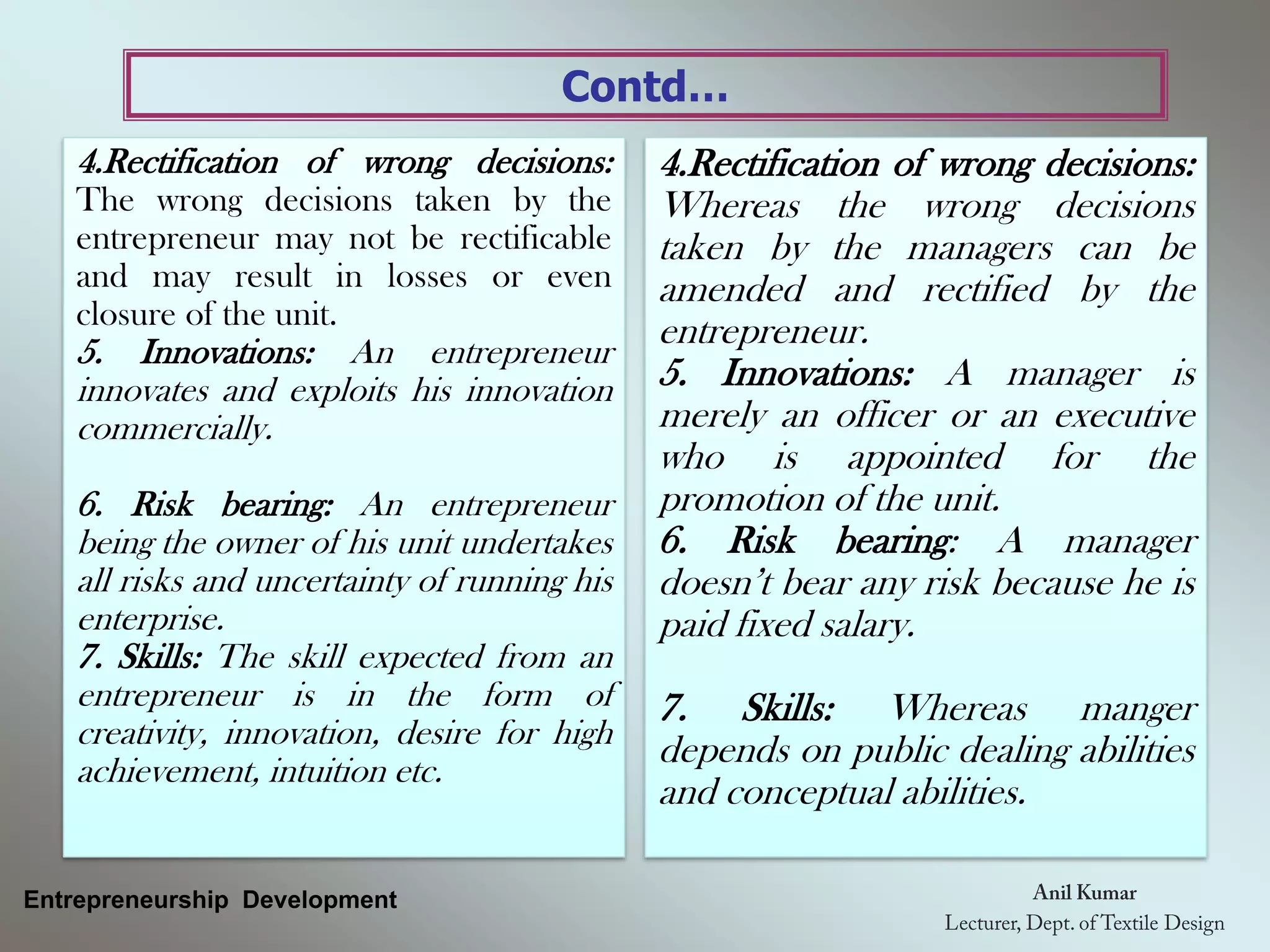 Contd…

4.Rectification of wrong decisions: The wrong decisions taken by the entrepreneur may not be rectificable and may result in losses or even closure of the unit.
5. Innovations: An entrepreneur innovates and exploits his innovation commercially.

6. Risk bearing: An entrepreneur being the owner of his unit undertakes all risks and uncertainty of running his enterprise.
7. Skills: The skill expected from an entrepreneur is in the form of creativity, innovation, desire for high achievement, intuition etc.

4.Rectification of wrong decisions: Whereas the wrong decisions taken by the managers can be amended and rectified by the entrepreneur.
5. Innovations: A manager is merely an officer or an executive who is appointed for the promotion of the unit.
6. Risk bearing: A manager doesn't bear any risk because he is paid fixed salary.

7. Skills: Whereas manger depends on public dealing abilities and conceptual abilities.

Entrepreneurship Development

Anil Kumar
Lecturer, Dept. of Textile Design